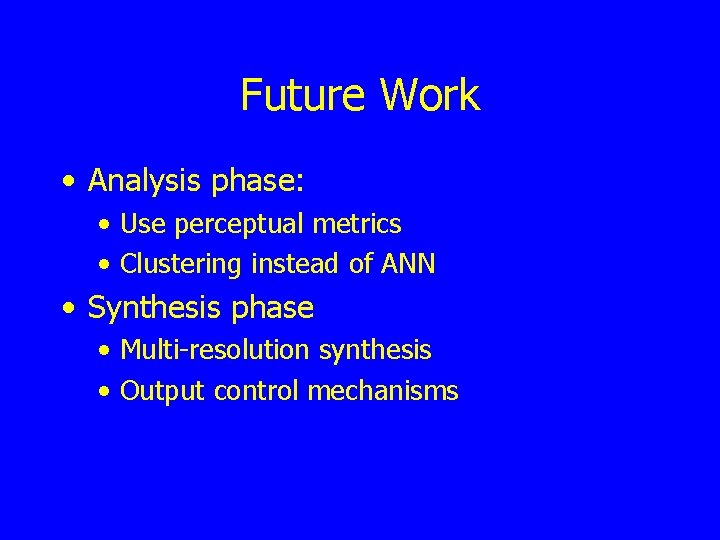 Future Work

• Analysis phase:
  • Use perceptual metrics
  • Clustering instead of ANN
• Synthesis phase
  • Multi-resolution synthesis
  • Output control mechanisms